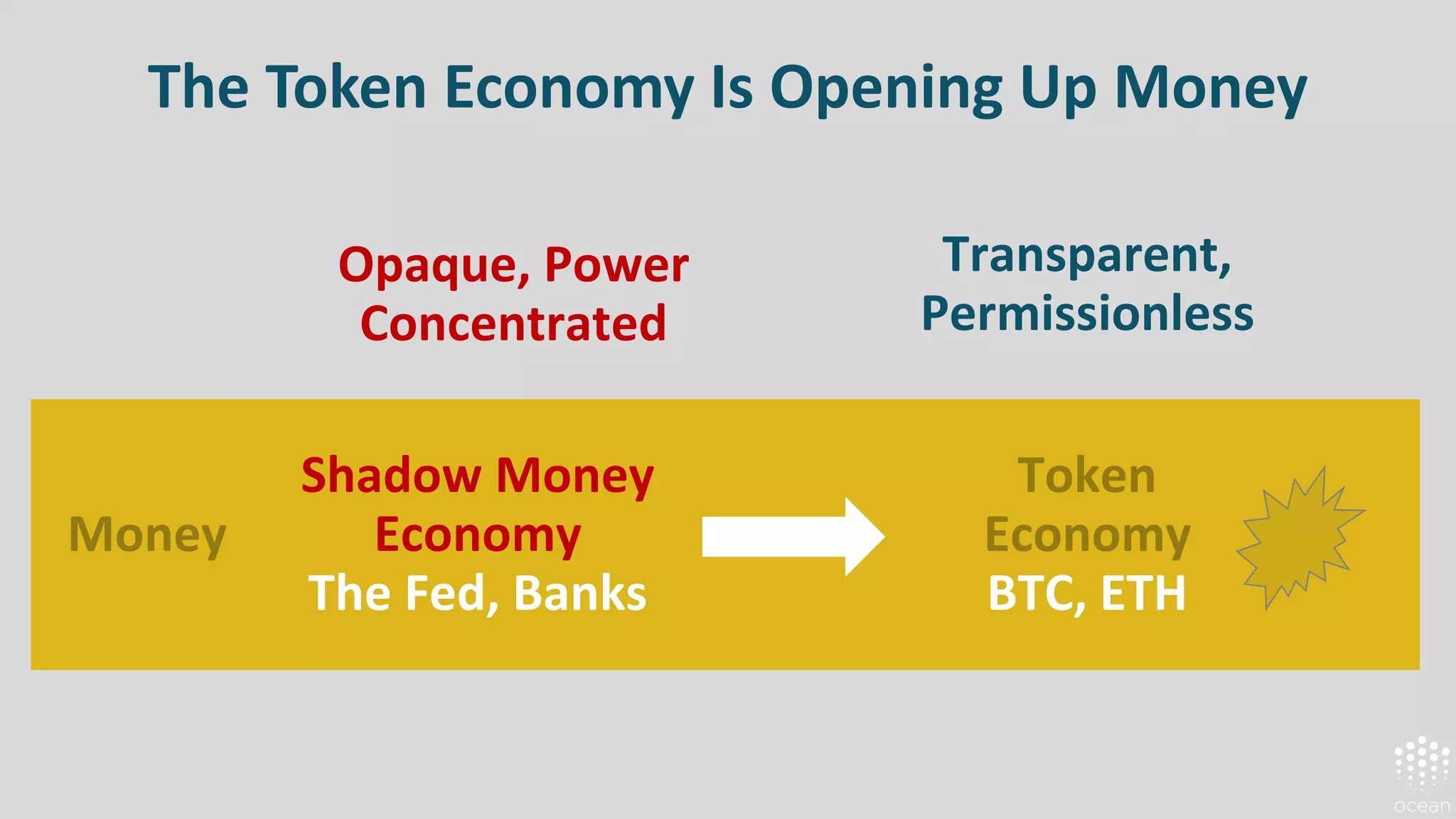 The Token Economy Is Opening Up Money

Opaque, Power Concentrated

Transparent, Permissionless

Money

Shadow Money Economy
The Fed, Banks

Token Economy
BTC, ETH

ocean